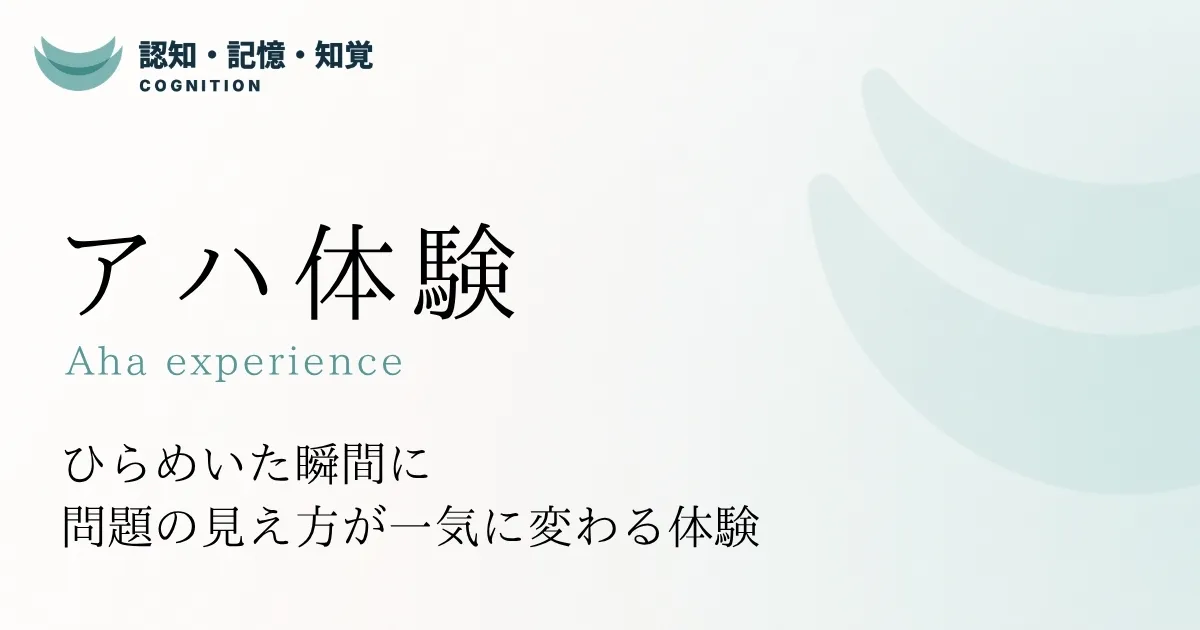 認知・記憶・知覚
COGNITION

アハ体験
Aha experience

ひらめいた瞬間に
問題の見え方が一気に変わる体験